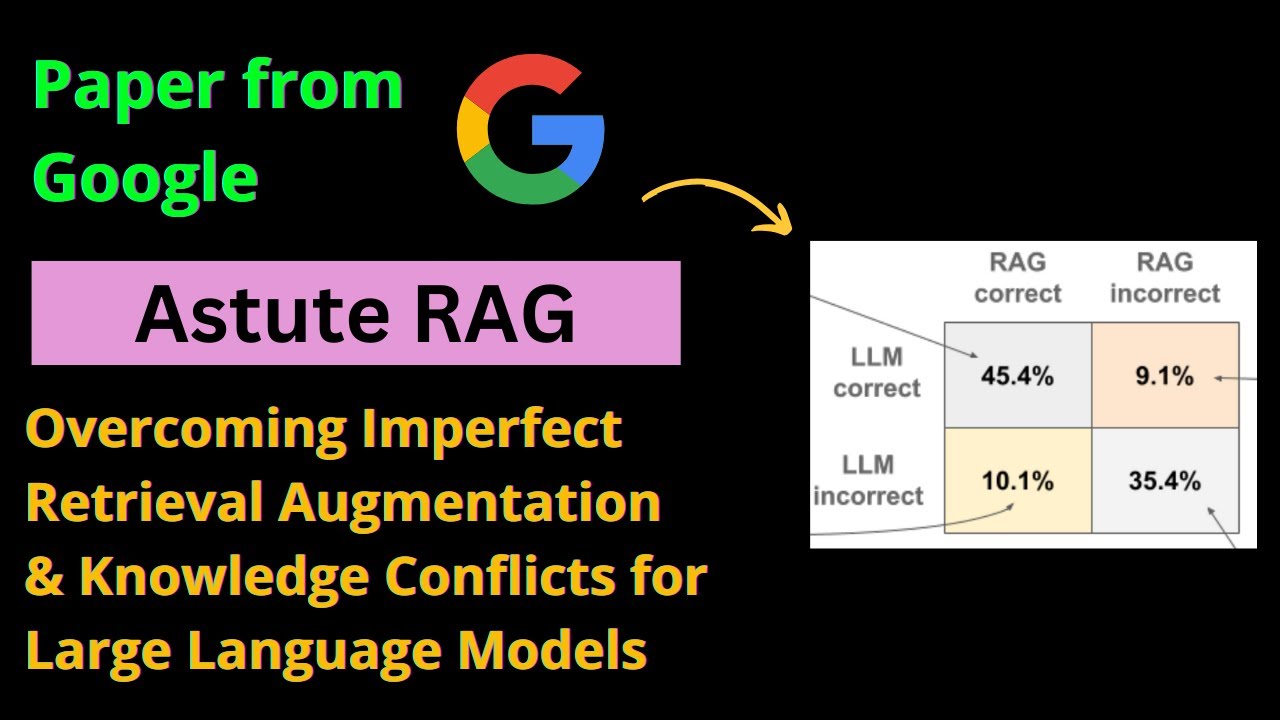 Paper from Google

Astute RAG

Overcoming Imperfect Retrieval Augmentation & Knowledge Conflicts for Large Language Models

| | RAG correct | RAG incorrect |
|---|---|---|
| LLM correct | 45.4% | 9.1% |
| LLM incorrect | 10.1% | 35.4% |